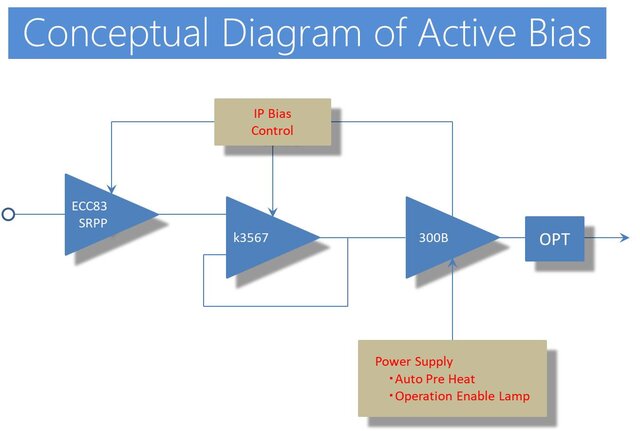 Conceptual Diagram of Active Bias

IP Bias Control

ECC83 SRPP

k3567

300B

OPT

Power Supply
・Auto Pre Heat
・Operation Enable Lamp